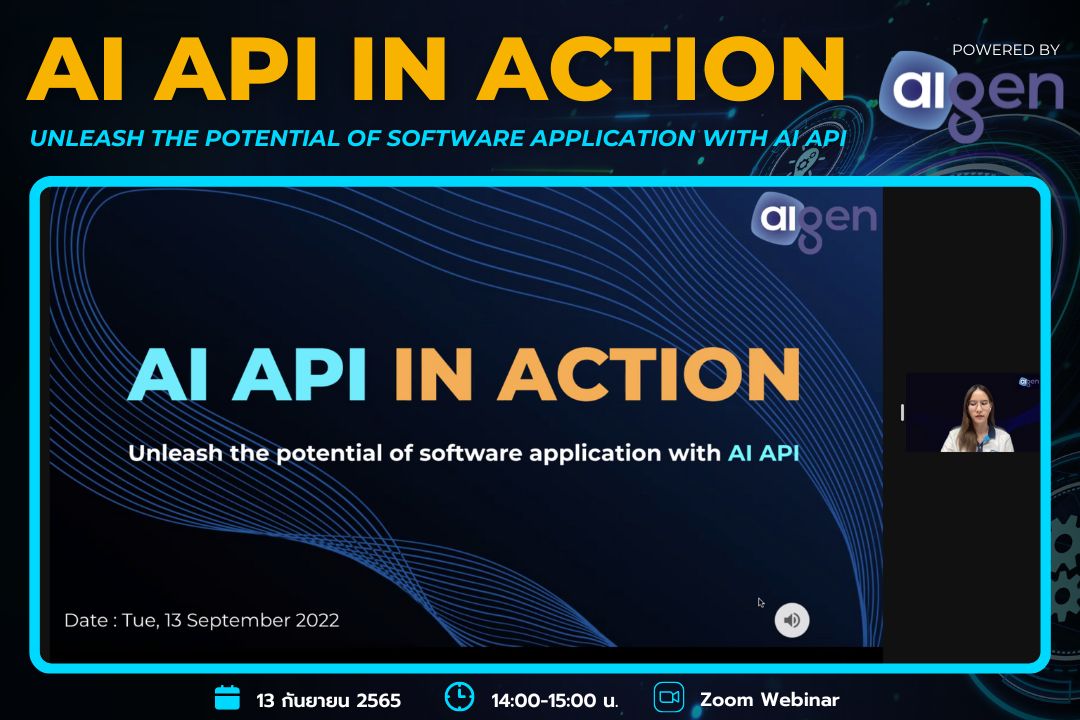 AI API IN ACTION

POWERED BY

aigen

UNLEASH THE POTENTIAL OF SOFTWARE APPLICATION WITH AI API

aigen

AI API IN ACTION

Unleash the potential of software application with AI API

Date : Tue, 13 September 2022

aigen

13 กันยายน 2565

14:00-15:00 น.

Zoom Webinar